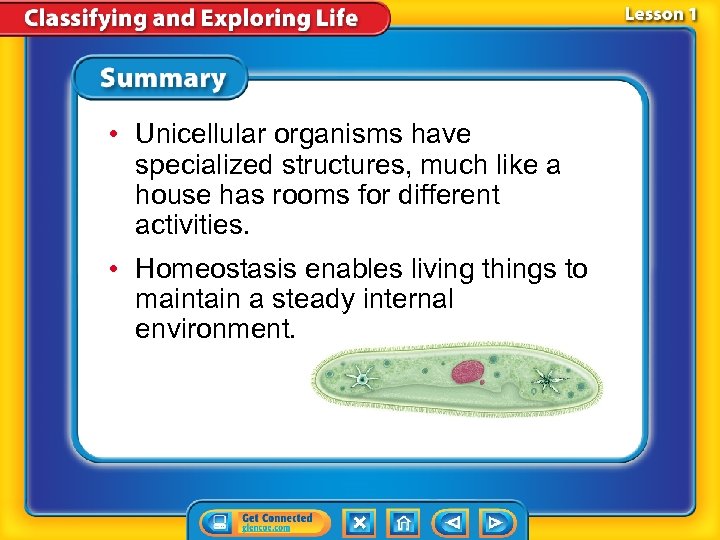 Classifying and Exploring Life

Lesson 1

Summary

• Unicellular organisms have specialized structures, much like a house has rooms for different activities.

• Homeostasis enables living things to maintain a steady internal environment.

Get Connected
glencoe.com